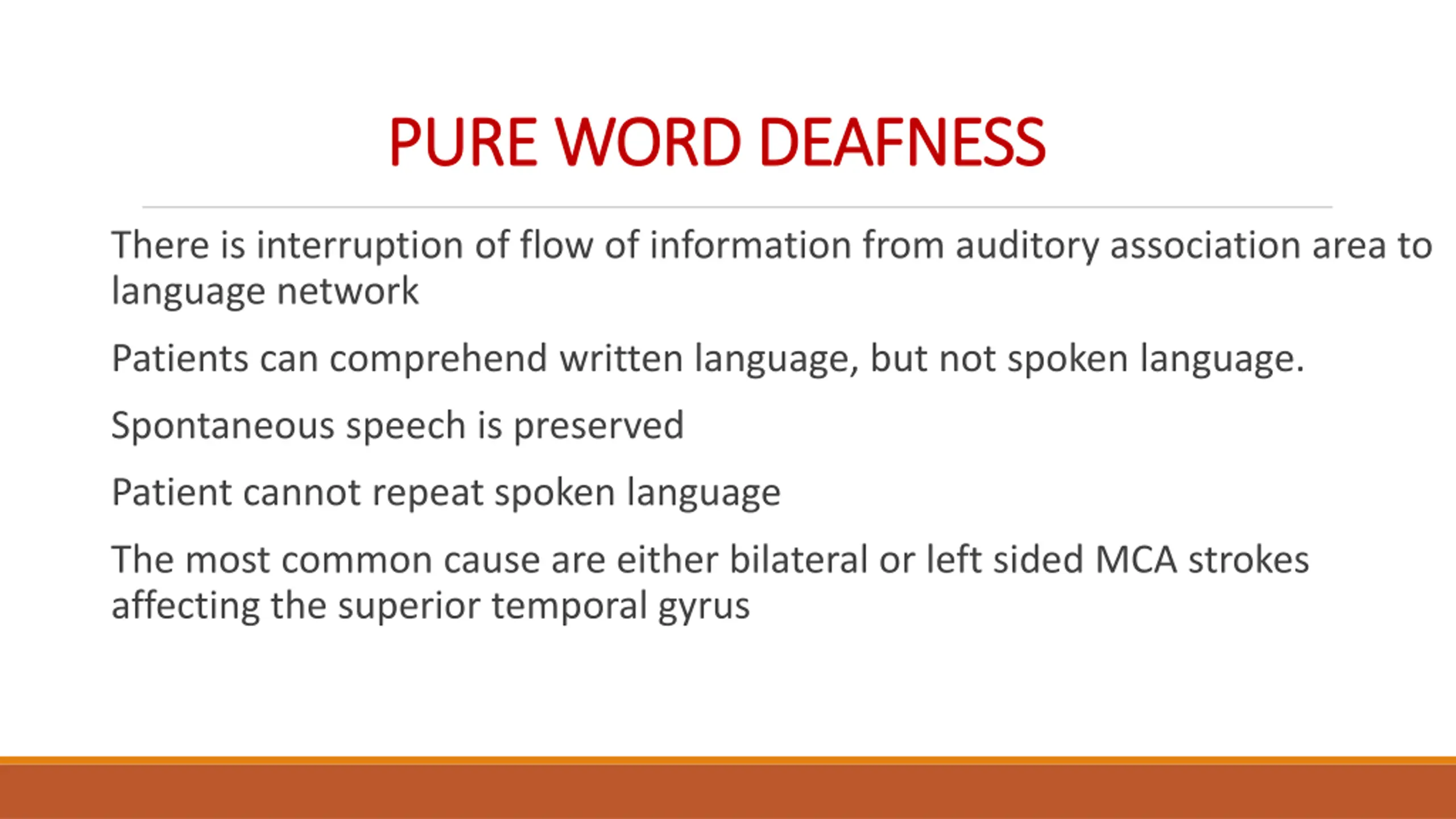 PURE WORD DEAFNESS

There is interruption of flow of information from auditory association area to language network

Patients can comprehend written language, but not spoken language.

Spontaneous speech is preserved

Patient cannot repeat spoken language

The most common cause are either bilateral or left sided MCA strokes affecting the superior temporal gyrus